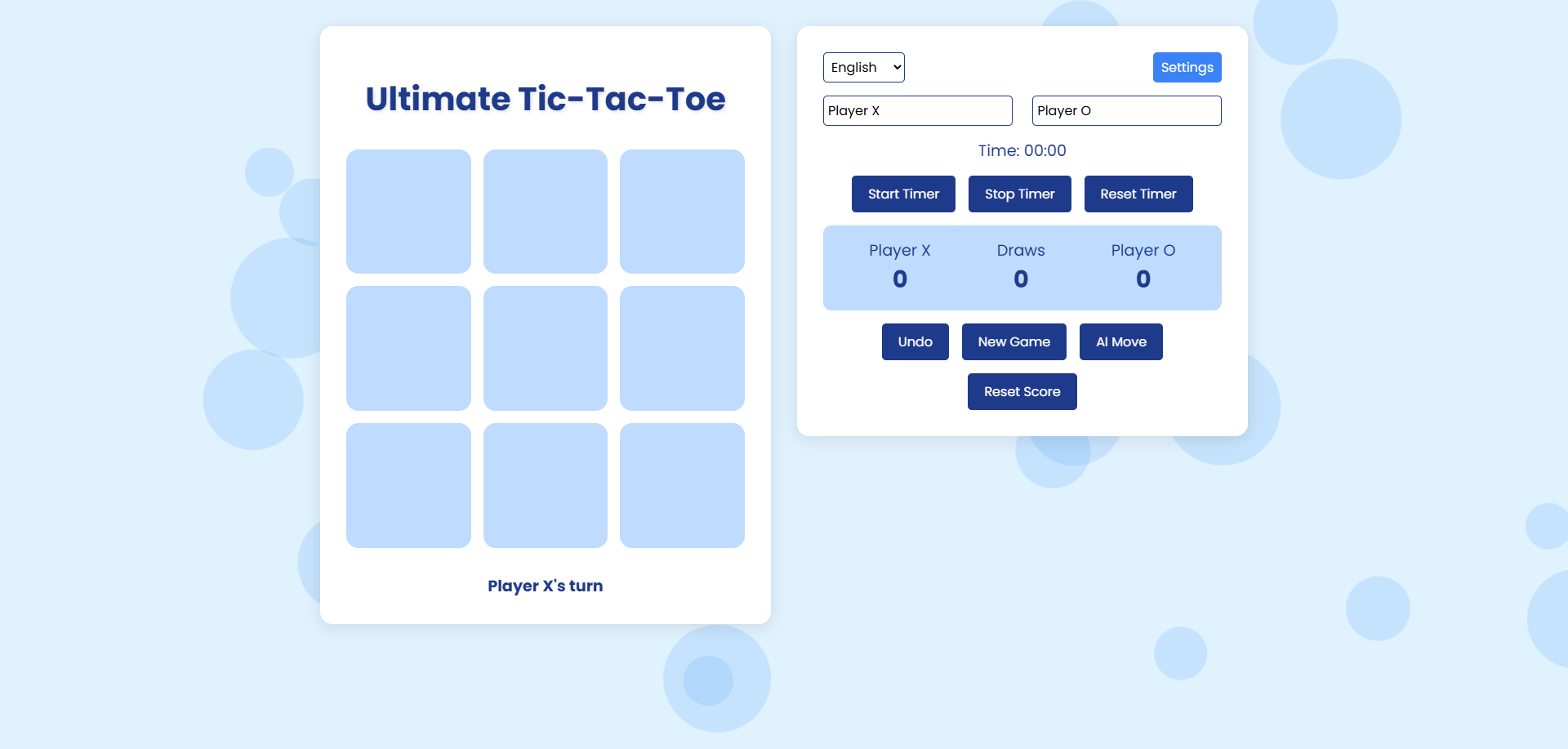 Ultimate Tic-Tac-Toe

Player X's turn

English

Settings

Player X

Player O

Time: 00:00

Start Timer

Stop Timer

Reset Timer

| Player X | Draws | Player O |
|---|---|---|
| 0 | 0 | 0 |

Undo

New Game

AI Move

Reset Score